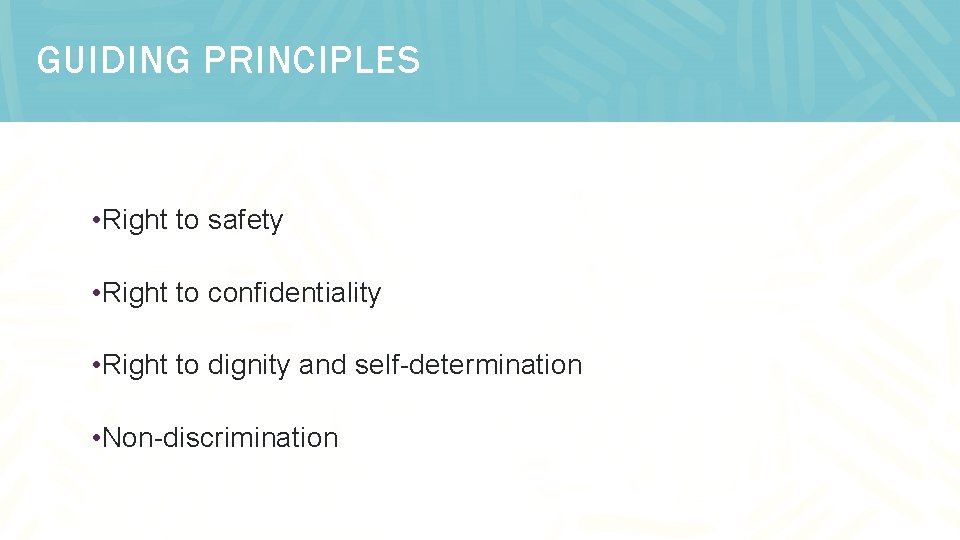 GUIDING PRINCIPLES

•Right to safety

•Right to confidentiality

•Right to dignity and self-determination

•Non-discrimination